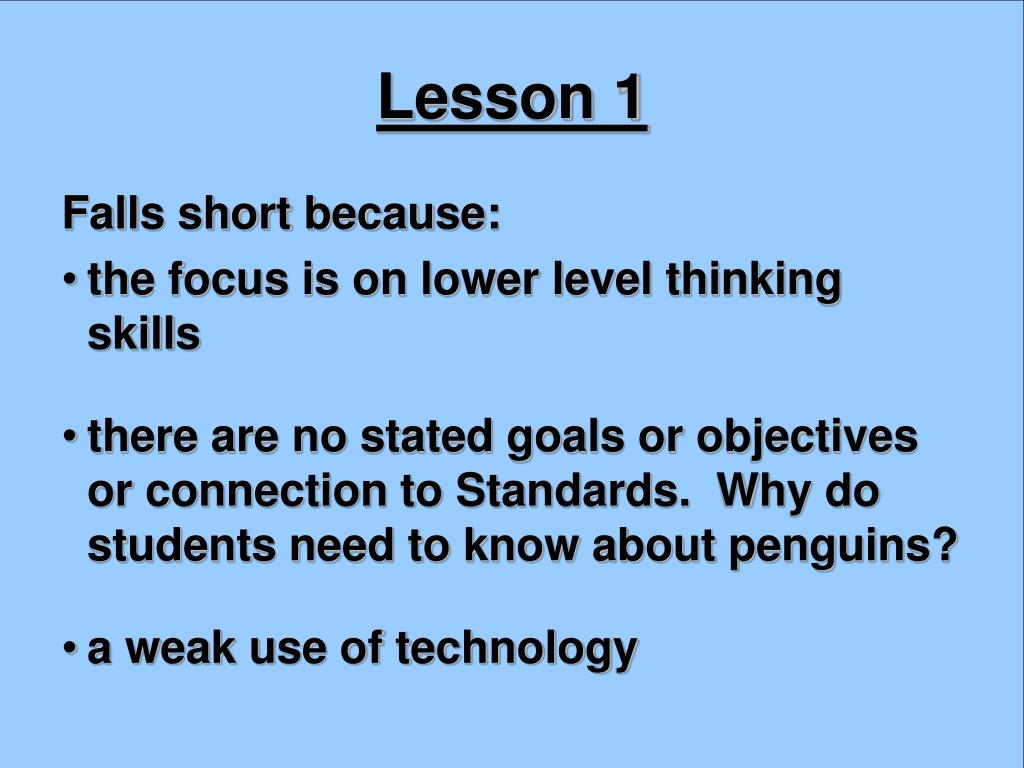 Lesson 1

Falls short because:

• the focus is on lower level thinking skills

• there are no stated goals or objectives or connection to Standards. Why do students need to know about penguins?

• a weak use of technology